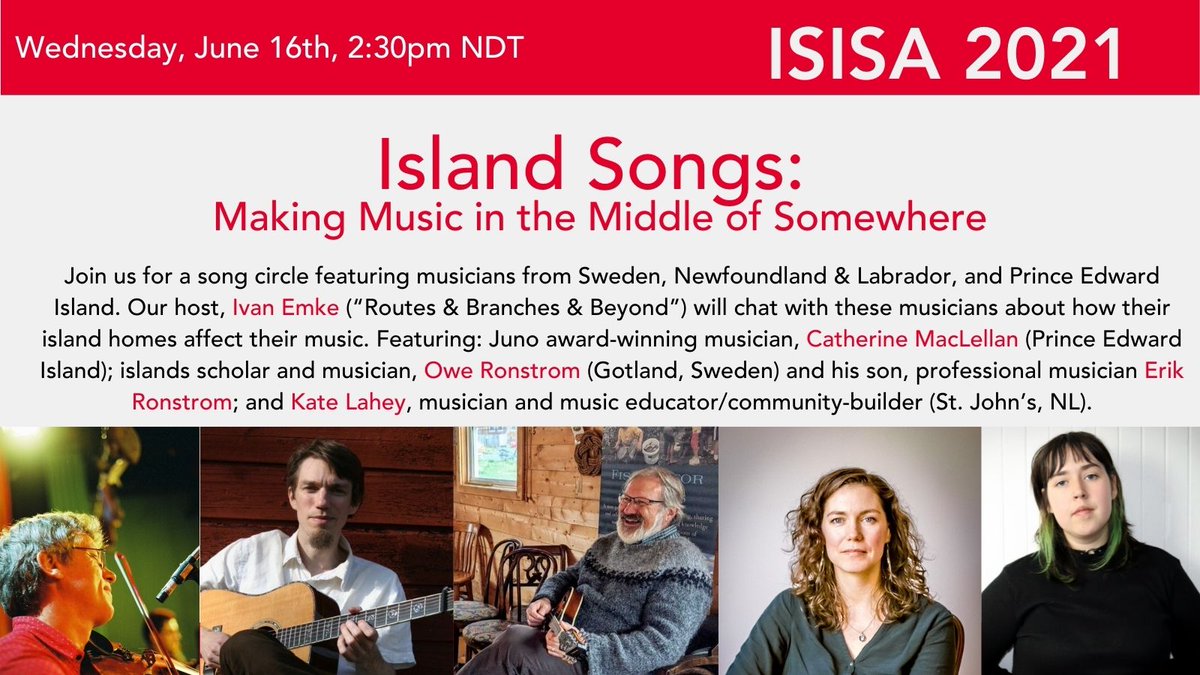 Wednesday, June 16th, 2:30pm NDT

ISISA 2021

Island Songs:
Making Music in the Middle of Somewhere

Join us for a song circle featuring musicians from Sweden, Newfoundland & Labrador, and Prince Edward Island. Our host, Ivan Emke ("Routes & Branches & Beyond") will chat with these musicians about how their island homes affect their music. Featuring: Juno award-winning musician, Catherine MacLellan (Prince Edward Island); islands scholar and musician, Owe Ronstrom (Gotland, Sweden) and his son, professional musician Erik Ronstrom; and Kate Lahey, musician and music educator/community-builder (St. John's, NL).